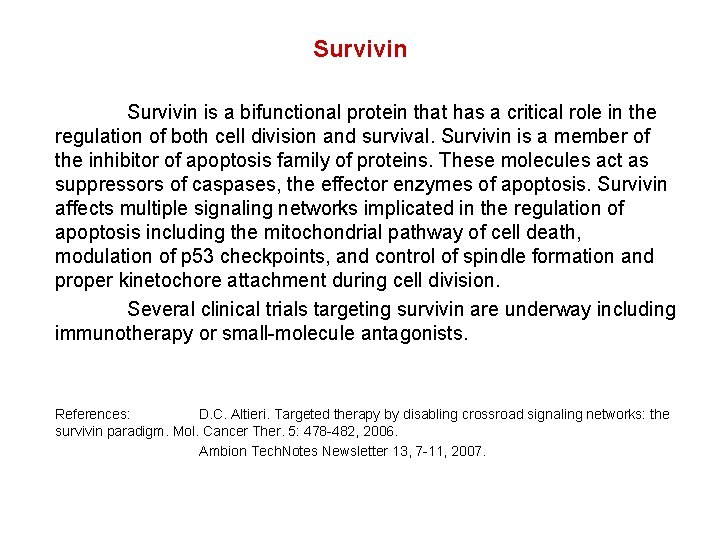 Survivin

Survivin is a bifunctional protein that has a critical role in the regulation of both cell division and survival. Survivin is a member of the inhibitor of apoptosis family of proteins. These molecules act as suppressors of caspases, the effector enzymes of apoptosis. Survivin affects multiple signaling networks implicated in the regulation of apoptosis including the mitochondrial pathway of cell death, modulation of p53 checkpoints, and control of spindle formation and proper kinetochore attachment during cell division.

Several clinical trials targeting survivin are underway including immunotherapy or small-molecule antagonists.

References: D.C. Altieri. Targeted therapy by disabling crossroad signaling networks: the survivin paradigm. Mol. Cancer Ther. 5: 478-482, 2006.

Ambion TechNotes Newsletter 13, 7-11, 2007.